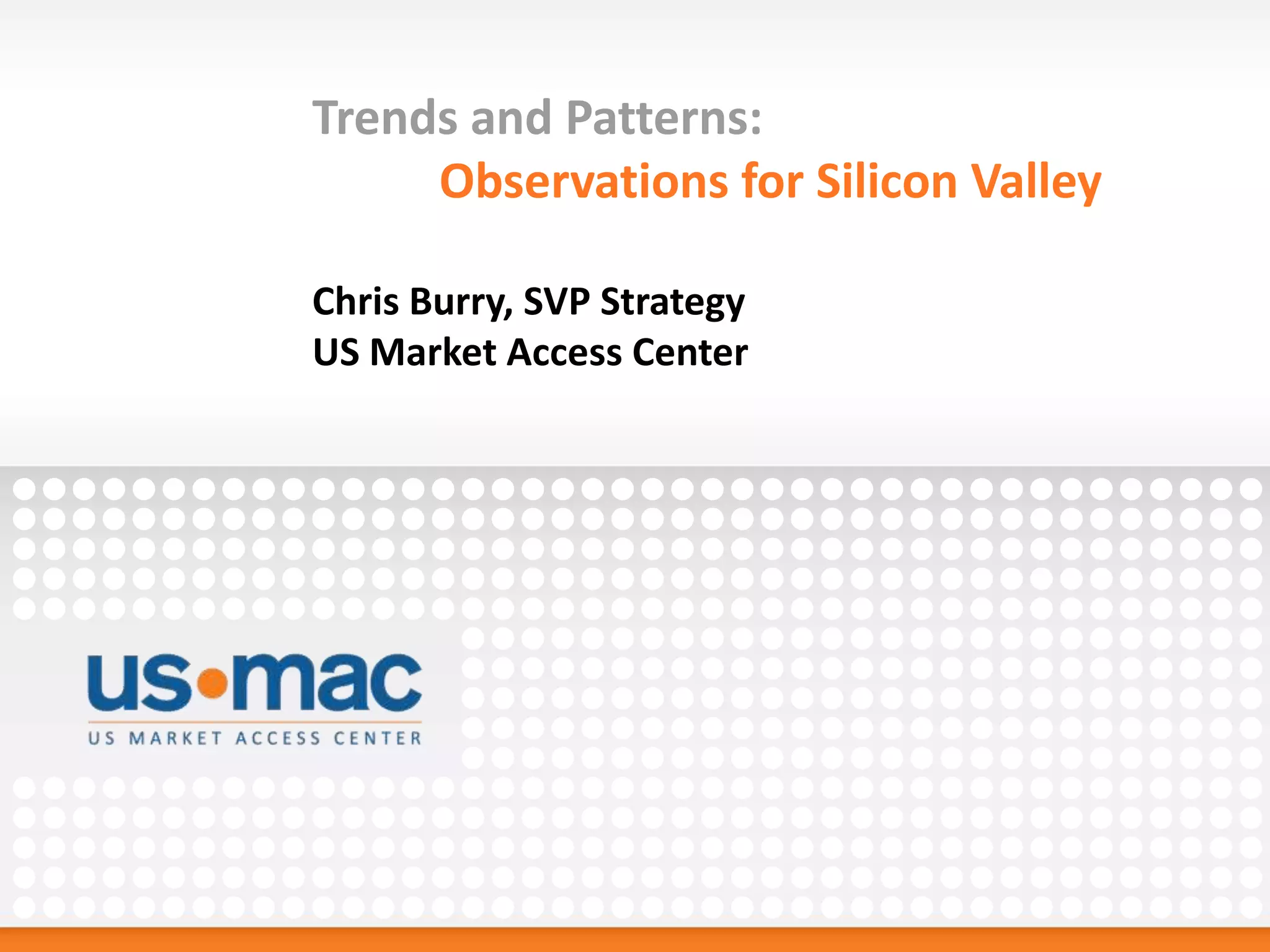 Trends and Patterns:
Observations for Silicon Valley

Chris Burry, SVP Strategy
US Market Access Center

us•mac
US MARKET ACCESS CENTER